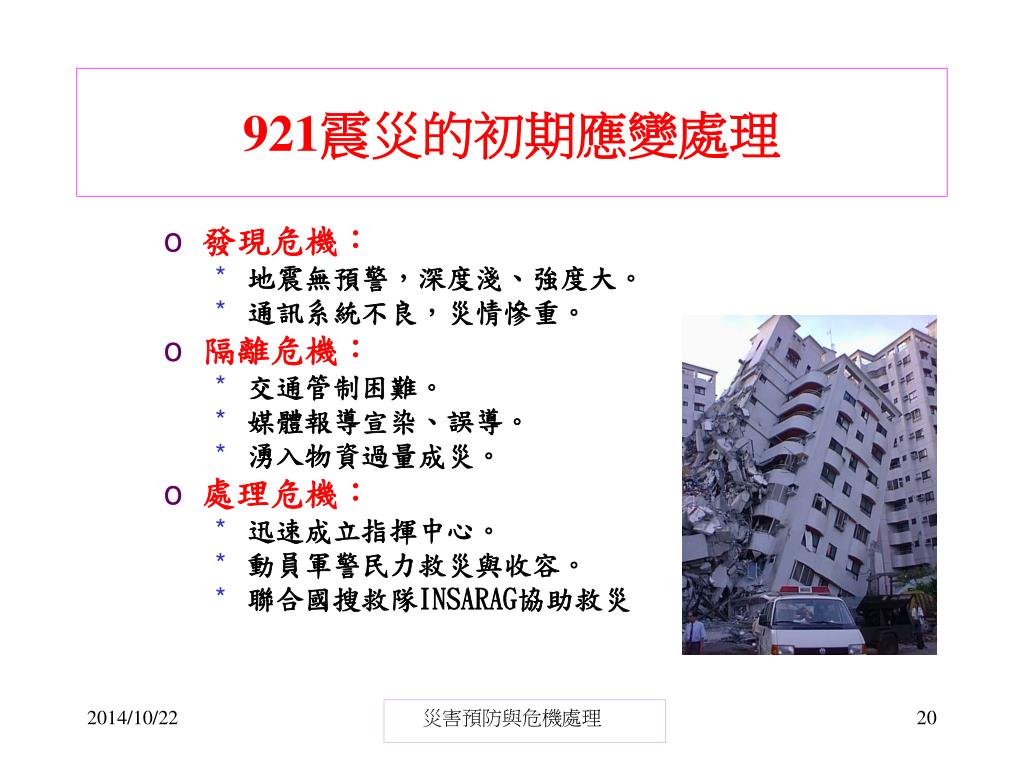 921震災的初期應變處理

o 發現危機：
* 地震無預警，深度淺、強度大。
* 通訊系統不良，災情慘重。
o 隔離危機：
* 交通管制困難。
* 媒體報導宣染、誤導。
* 湧入物資過量成災。
o 處理危機：
* 迅速成立指揮中心。
* 動員軍警民力救災與收容。
* 聯合國搜救隊INSARAG協助救災

2014/10/22

災害預防與危機處理

20